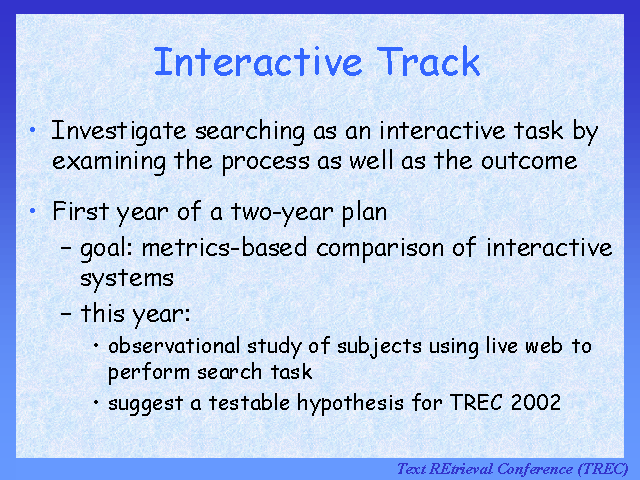 Interactive Track

• Investigate searching as an interactive task by examining the process as well as the outcome

• First year of a two-year plan
– goal: metrics-based comparison of interactive systems
– this year:
• observational study of subjects using live web to perform search task
• suggest a testable hypothesis for TREC 2002

Text REtrieval Conference (TREC)